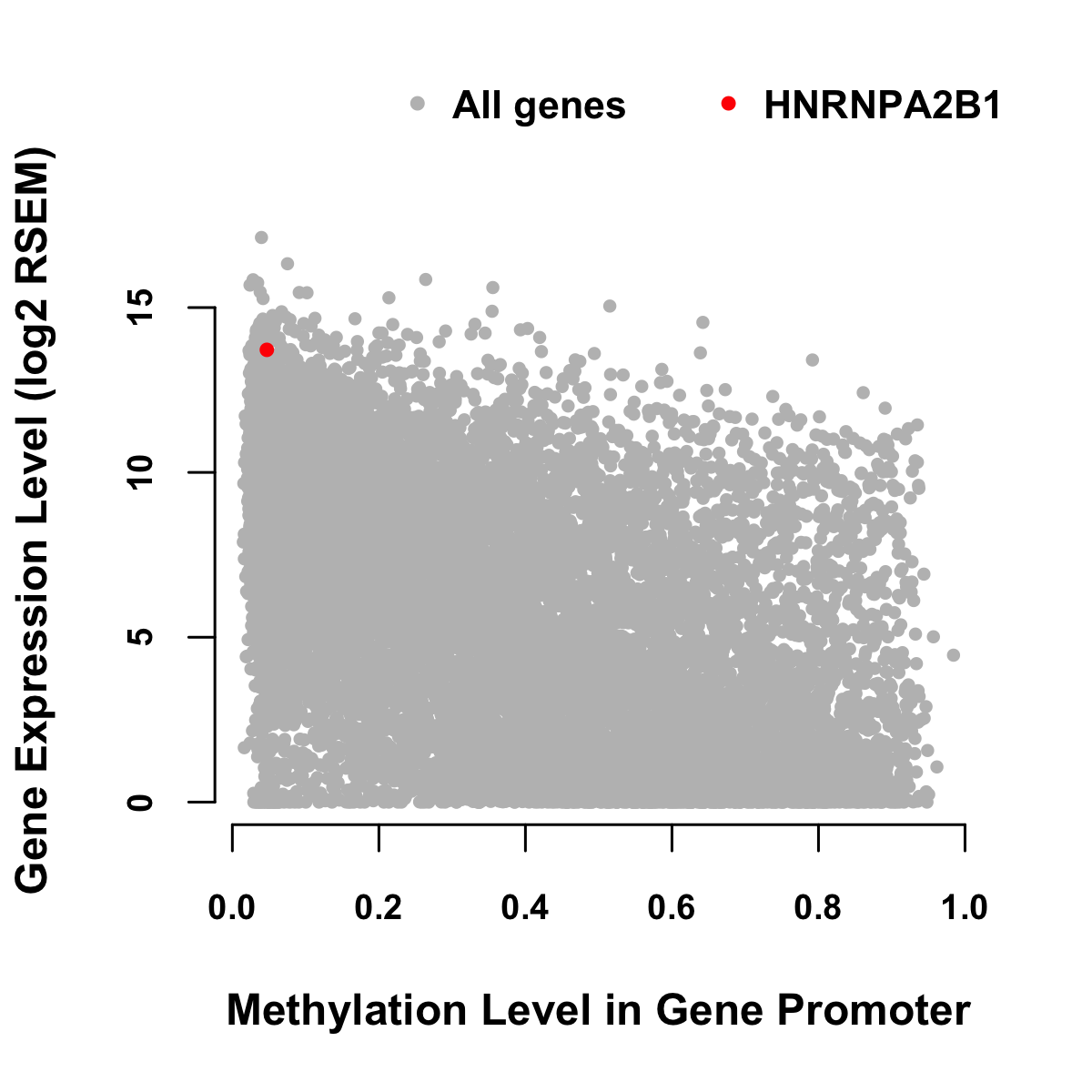 All genes HNRNPA2B1

Gene Expression Level (log2 RSEM)

15
10
5
0

0.0 0.2 0.4 0.6 0.8 1.0

Methylation Level in Gene Promoter